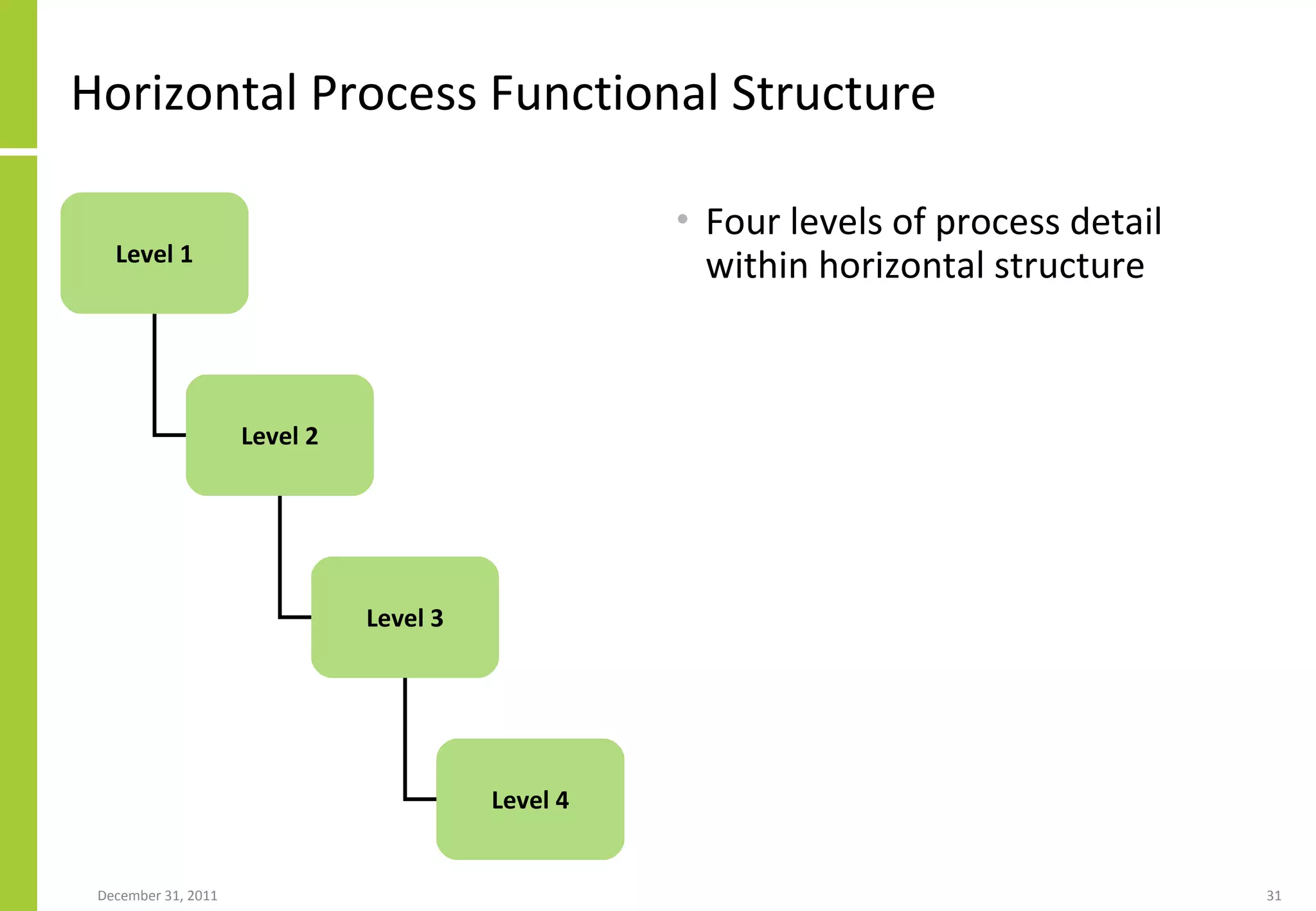 Horizontal Process Functional Structure

Level 1

Level 2

Level 3

Level 4

• Four levels of process detail within horizontal structure

December 31, 2011

31